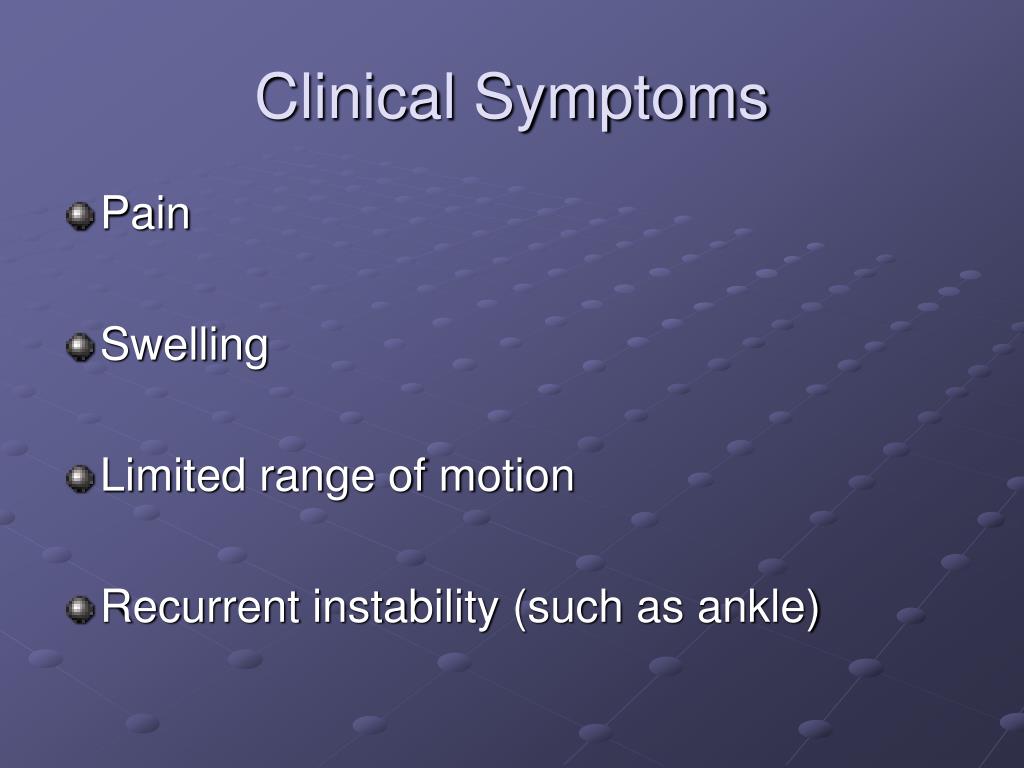 Clinical Symptoms

Pain

Swelling

Limited range of motion

Recurrent instability (such as ankle)